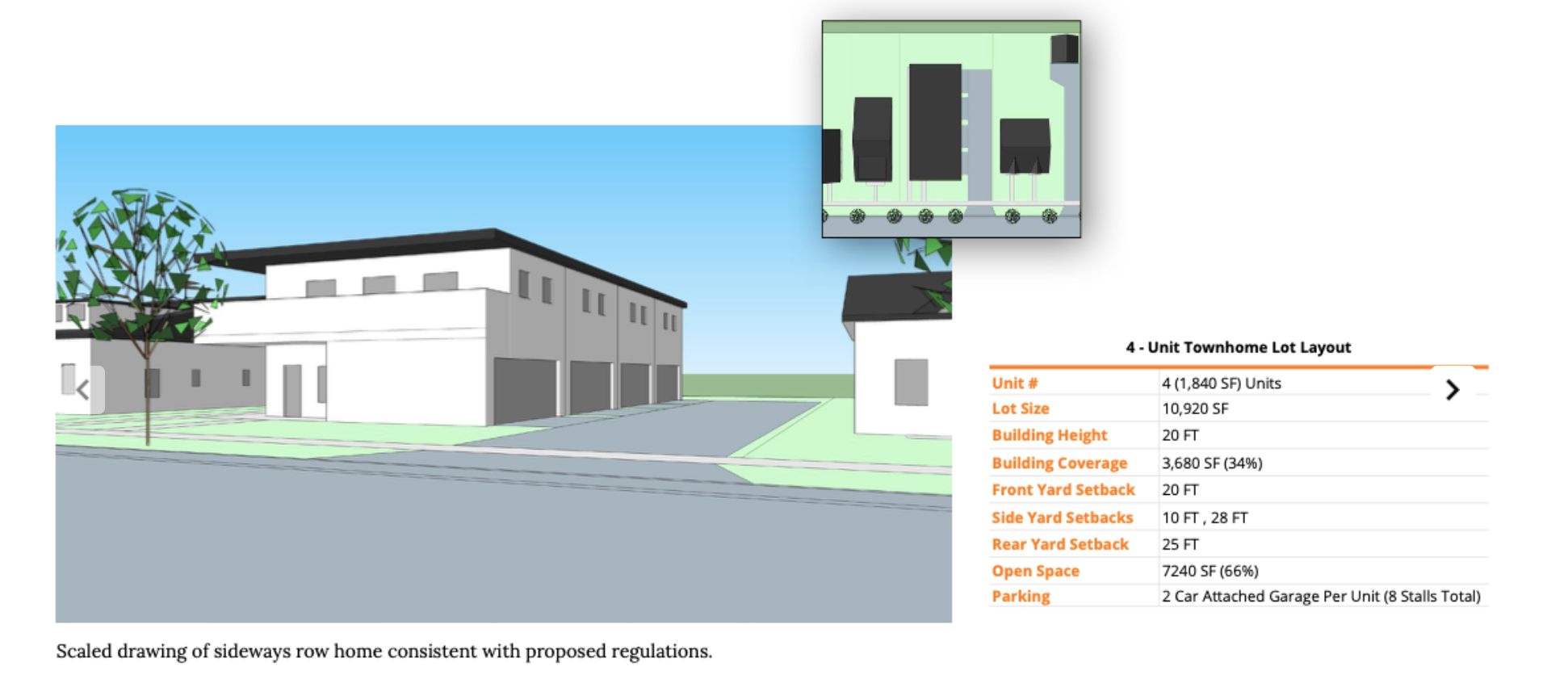 4 - Unit Townhome Lot Layout

| Unit # | 4 (1,840 SF) Units |
|---|---|
| Lot Size | 10,920 SF |
| Building Height | 20 FT |
| Building Coverage | 3,680 SF (34%) |
| Front Yard Setback | 20 FT |
| Side Yard Setbacks | 10 FT , 28 FT |
| Rear Yard Setback | 25 FT |
| Open Space | 7240 SF (66%) |
| Parking | 2 Car Attached Garage Per Unit (8 Stalls Total) |

Scaled drawing of sideways row home consistent with proposed regulations.